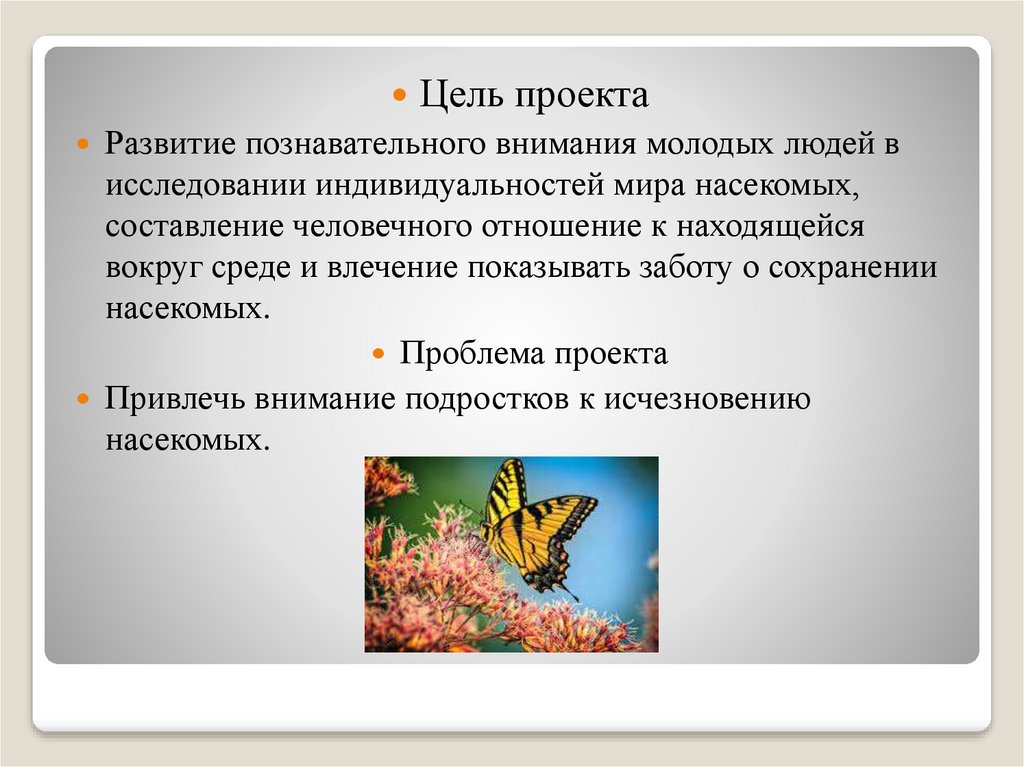 Цель проекта

Развитие познавательного внимания молодых людей в исследовании индивидуальностей мира насекомых, составление человечного отношение к находящейся вокруг среде и влечение показывать заботу о сохранении насекомых.

Проблема проекта

Привлечь внимание подростков к исчезновению насекомых.